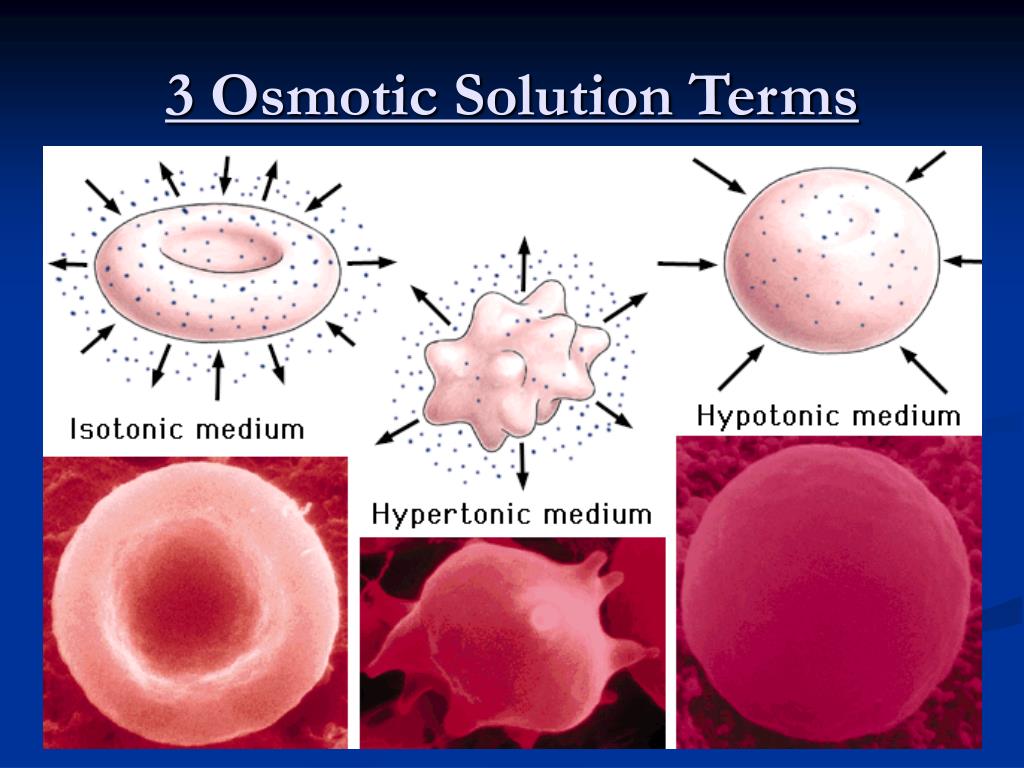 3 Osmotic Solution Terms

Isotonic medium

Hypertonic medium

Hypotonic medium